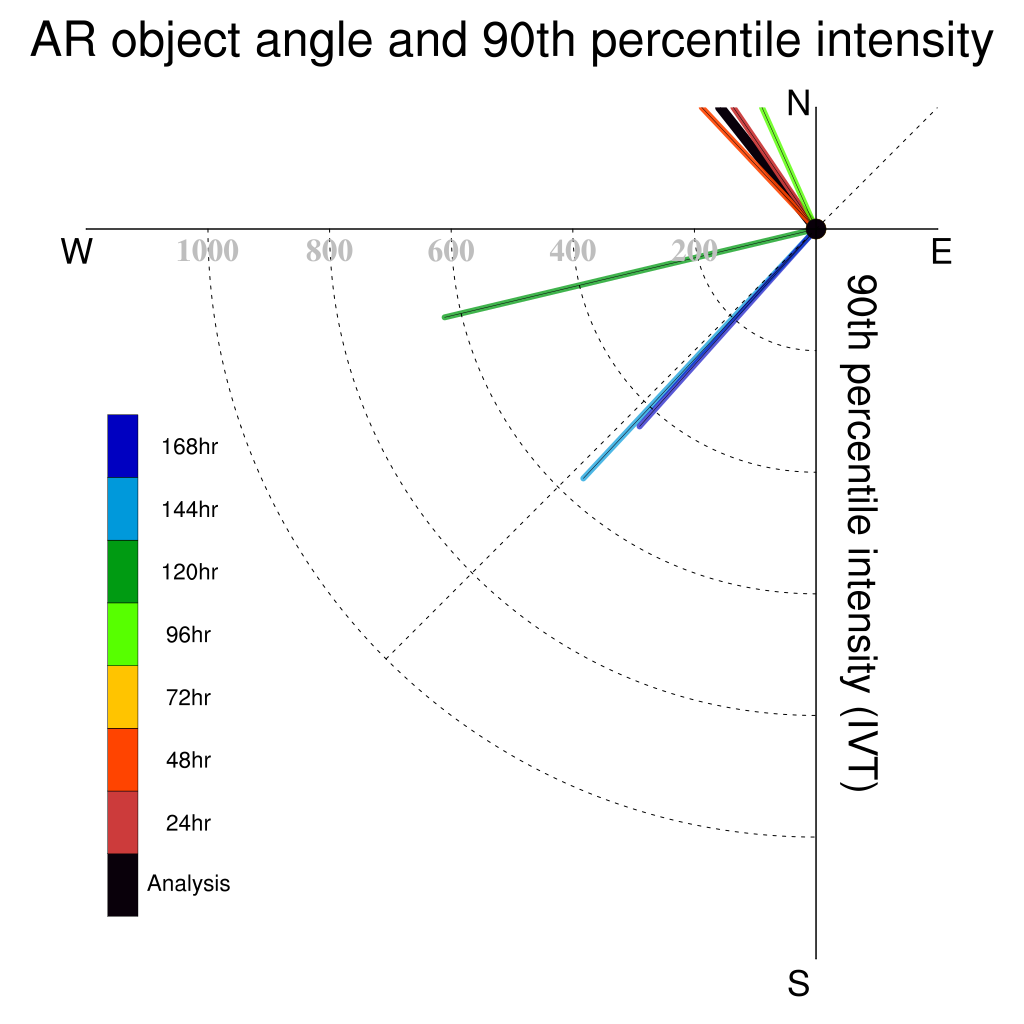 AR object angle and 90th percentile intensity

N

W

E

S

1000

800

600

400

200

90th percentile intensity (IVT)

168hr

144hr

120hr

96hr

72hr

48hr

24hr

Analysis